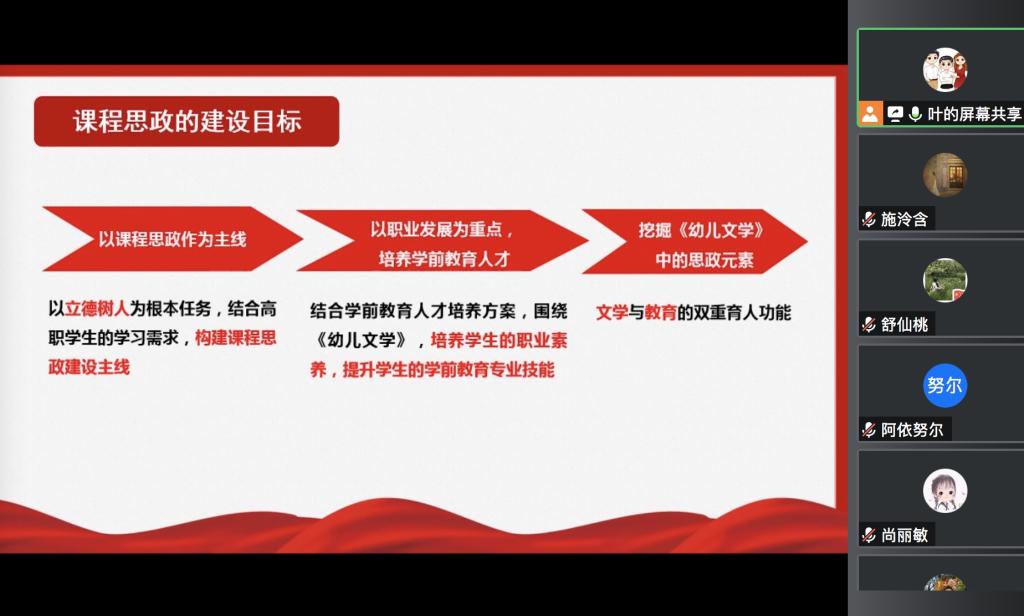 课程思政的建设目标

以课程思政作为主线

以立德树人为根本任务，结合高职学生的学习需求，构建课程思政建设主线

以职业发展为重点，培养学前教育人才

结合学前教育人才培养方案，围绕《幼儿文学》，培养学生的职业素养，提升学生的学前教育专业技能

挖掘《幼儿文学》中的思政元素

文学与教育的双重育人功能

叶的屏幕共享

施泠含

舒仙桃

努尔

阿依努尔

尚丽敏